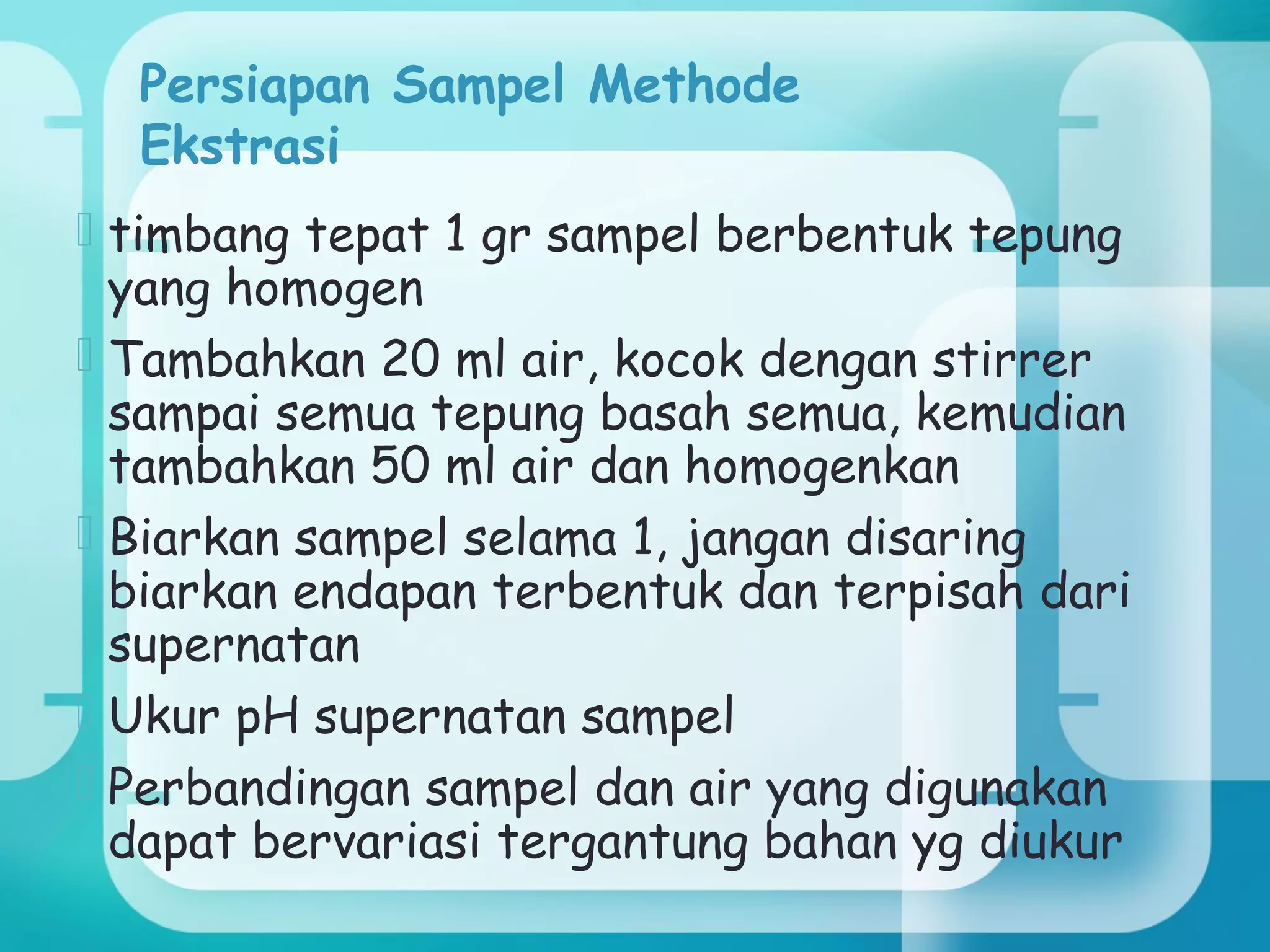 Persiapan Sampel Methode Ekstrasi

timbang tepat 1 gr sampel berbentuk tepung yang homogen

Tambahkan 20 ml air, kocok dengan stirrer sampai semua tepung basah semua, kemudian tambahkan 50 ml air dan homogenkan

Biarkan sampel selama 1, jangan disaring biarkan endapan terbentuk dan terpisah dari supernatan

Ukur pH supernatan sampel

Perbandingan sampel dan air yang digunakan dapat bervariasi tergantung bahan yg diukur